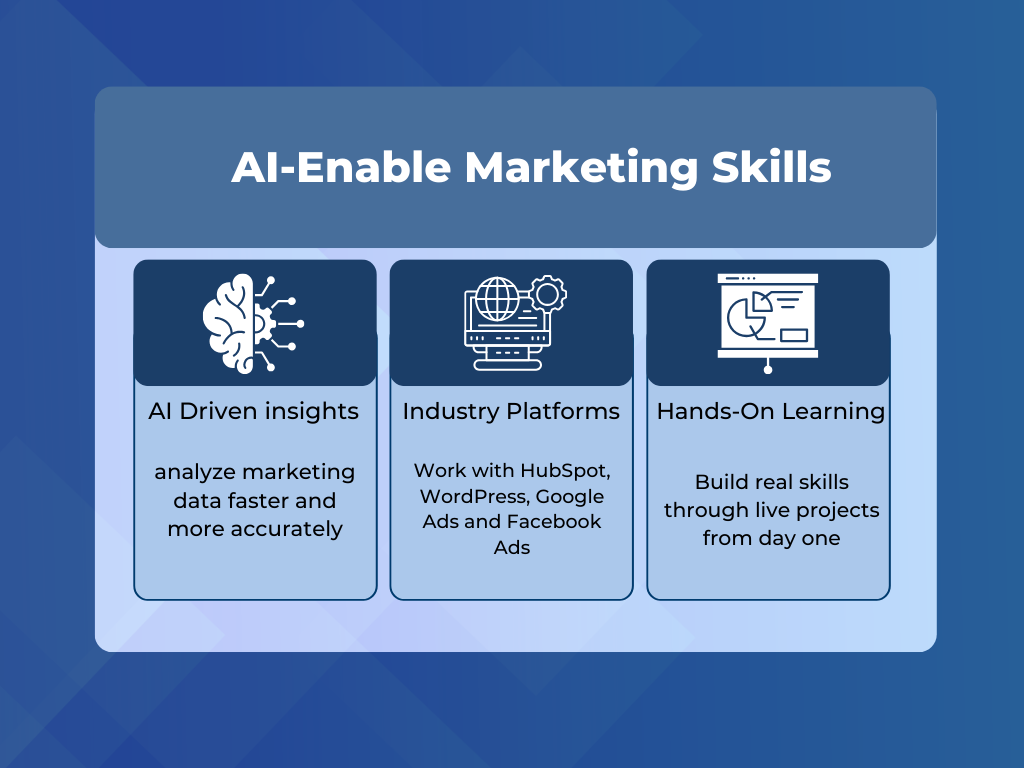 AI-Enable Marketing Skills

AI Driven insights

analyze marketing data faster and more accurately

Industry Platforms

Work with HubSpot, WordPress, Google Ads and Facebook Ads

Hands-On Learning

Build real skills through live projects from day one